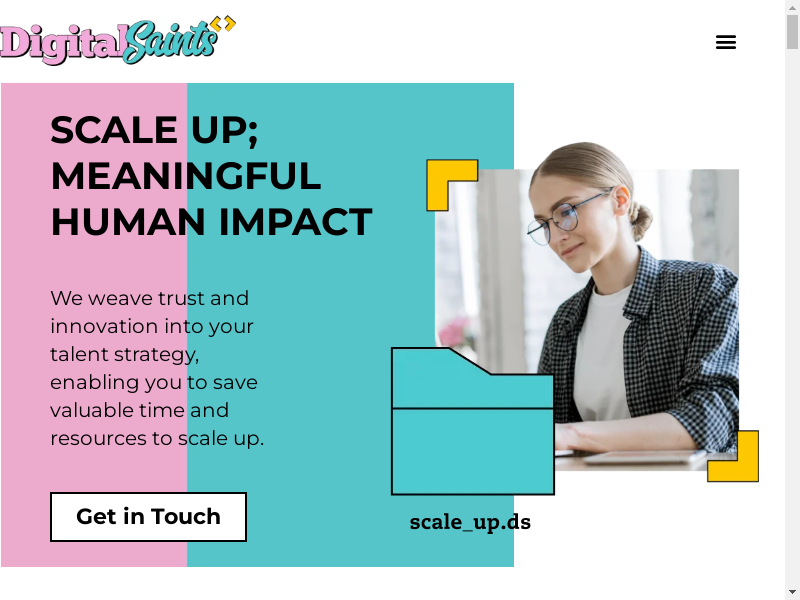 DigitalSaints

SCALE UP; MEANINGFUL HUMAN IMPACT

We weave trust and innovation into your talent strategy, enabling you to save valuable time and resources to scale up.

Get in Touch

scale_up.ds